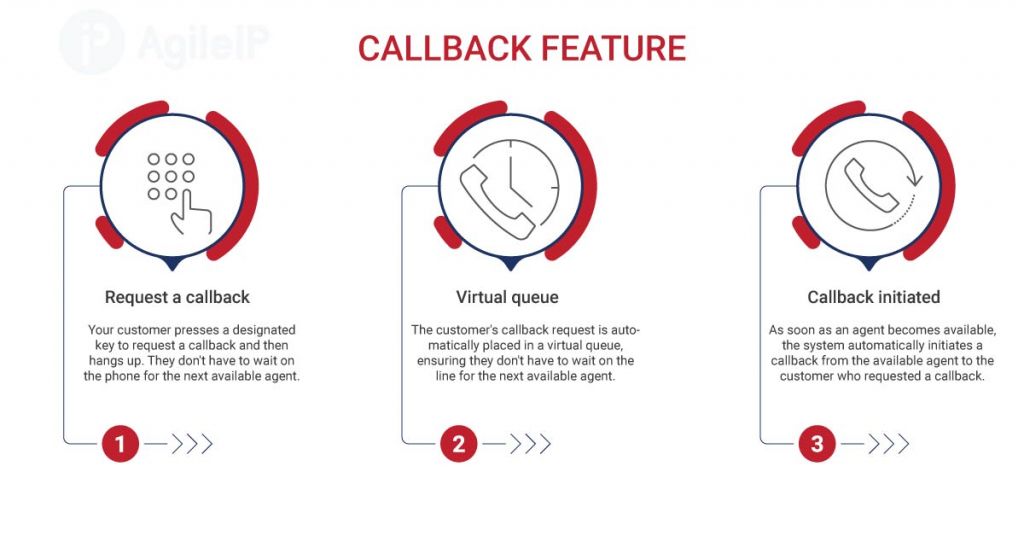 AgileIP

CALLBACK FEATURE

Request a callback

Your customer presses a designated key to request a callback and then hangs up. They don't have to wait on the phone for the next available agent.

1

Virtual queue

The customer's callback request is automatically placed in a virtual queue, ensuring they don't have to wait on the line for the next available agent.

2

Callback initiated

As soon as an agent becomes available, the system automatically initiates a callback from the available agent to the customer who requested a callback.

3